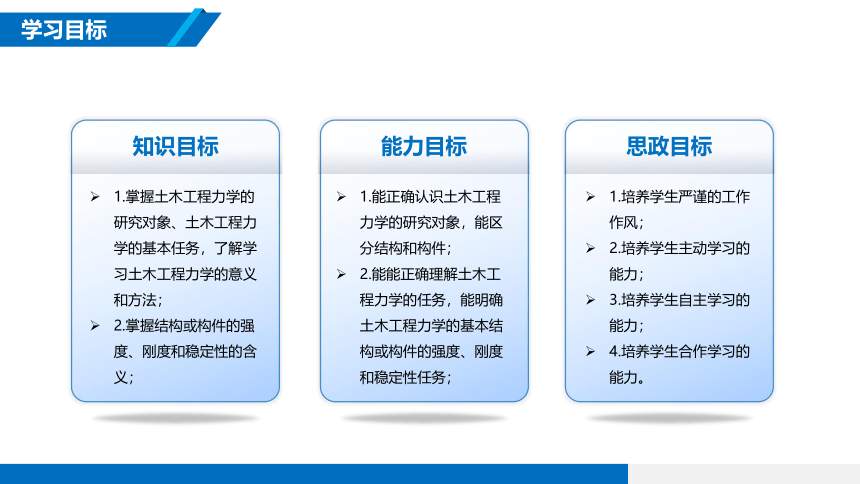 学习目标

知识目标

➢ 1.掌握土木工程力学的研究对象、土木工程力学的基本任务，了解学习土木工程力学的意义和方法；

➢ 2.掌握结构或构件的强度、刚度和稳定性的含义；

能力目标

➢ 1.能正确认识土木工程力学的研究对象，能区分结构和构件；

➢ 2.能能正确理解土木工程力学的任务，能明确土木工程力学的基本结构或构件的强度、刚度和稳定性任务；

思政目标

➢ 1.培养学生严谨的工作作风；

➢ 2.培养学生主动学习的能力；

➢ 3.培养学生自主学习的能力；

➢ 4.培养学生合作学习的能力。